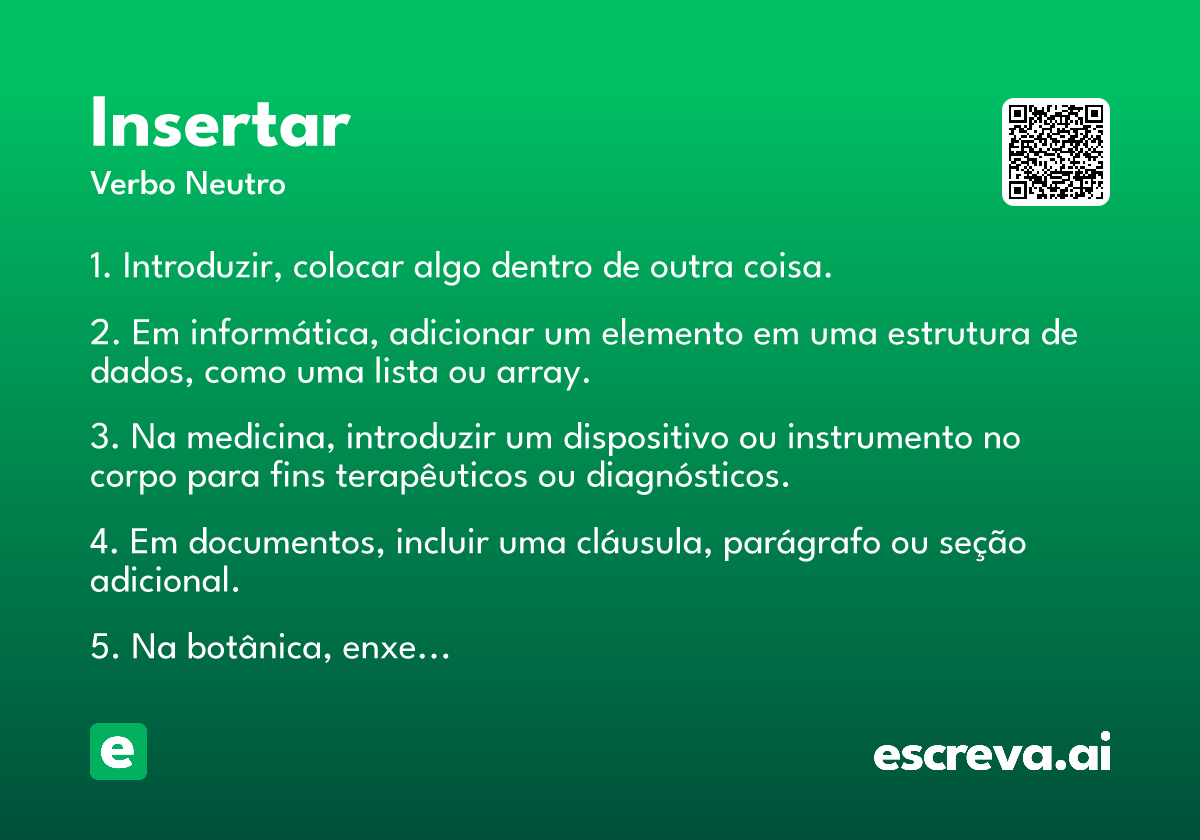 Insertar
Verbo Neutro

1. Introduzir, colocar algo dentro de outra coisa.

2. Em informática, adicionar um elemento em uma estrutura de dados, como uma lista ou array.

3. Na medicina, introduzir um dispositivo ou instrumento no corpo para fins terapêuticos ou diagnósticos.

4. Em documentos, incluir uma cláusula, parágrafo ou seção adicional.

5. Na botânica, enxe...

e

escreva.ai